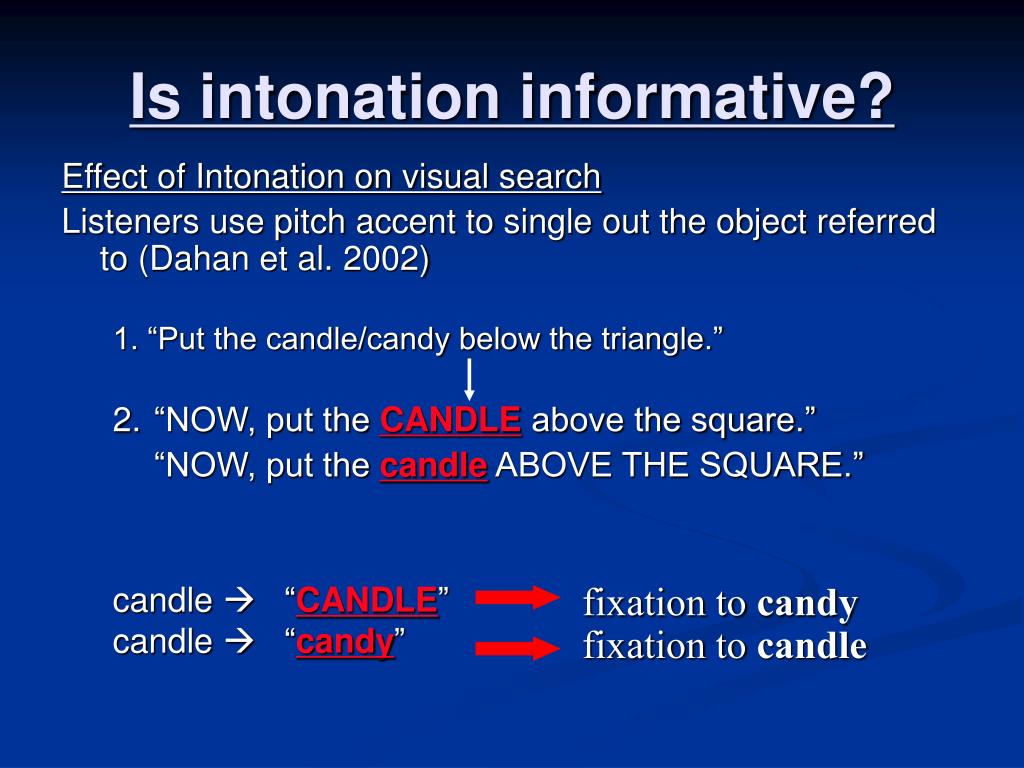 Is intonation informative?

Effect of Intonation on visual search

Listeners use pitch accent to single out the object referred to (Dahan et al. 2002)

1. “Put the candle/candy below the triangle.”

2. “NOW, put the CANDLE above the square.”
“NOW, put the candle ABOVE THE SQUARE.”

candle → “CANDLE” fixation to candy
candle → “candy” fixation to candle